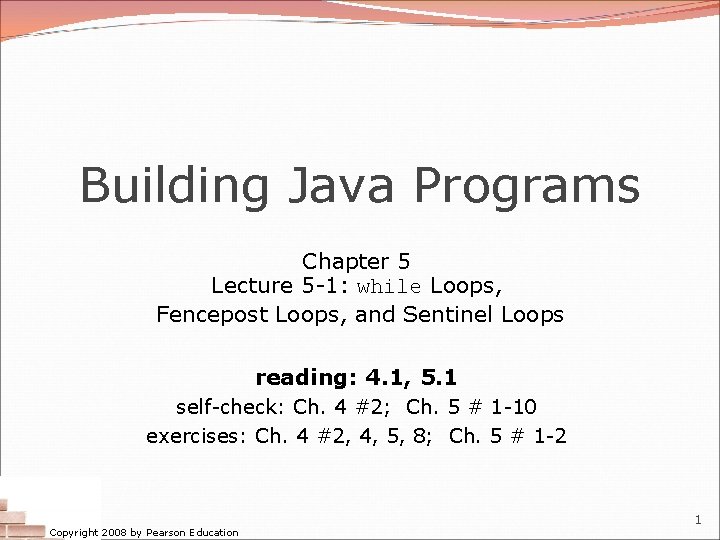 Building Java Programs

Chapter 5
Lecture 5-1: while Loops,
Fencepost Loops, and Sentinel Loops

reading: 4.1, 5.1
self-check: Ch. 4 #2; Ch. 5 # 1-10
exercises: Ch. 4 #2, 4, 5, 8; Ch. 5 # 1-2

Copyright 2008 by Pearson Education

1